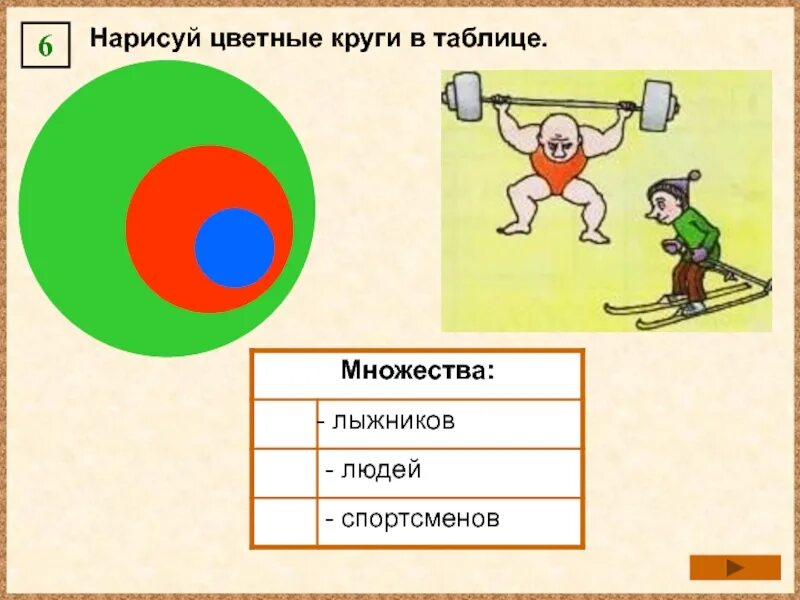 6

Нарисуй цветные круги в таблице.

| Множества: | |
|---|---|
| | - лыжников |
| | - людей |
| | - спортсменов |